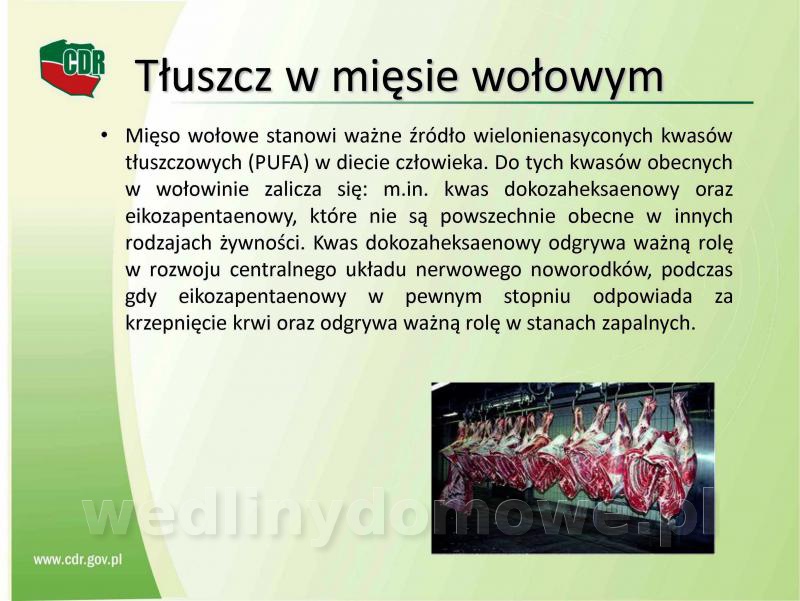 CDR

Tłuszcz w mięsie wołowym

• Mięso wołowe stanowi ważne źródło wielonienasyconych kwasów tłuszczowych (PUFA) w diecie człowieka. Do tych kwasów obecnych w wołowinie zalicza się: m.in. kwas dokozaheksaenowy oraz eikozapentaenowy, które nie są powszechnie obecne w innych rodzajach żywności. Kwas dokozaheksaenowy odgrywa ważną rolę w rozwoju centralnego układu nerwowego noworodków, podczas gdy eikozapentaenowy w pewnym stopniu odpowiada za krzepnięcie krwi oraz odgrywa ważną rolę w stanach zapalnych.

wedlinydomowe.pl

www.cdr.gov.pl